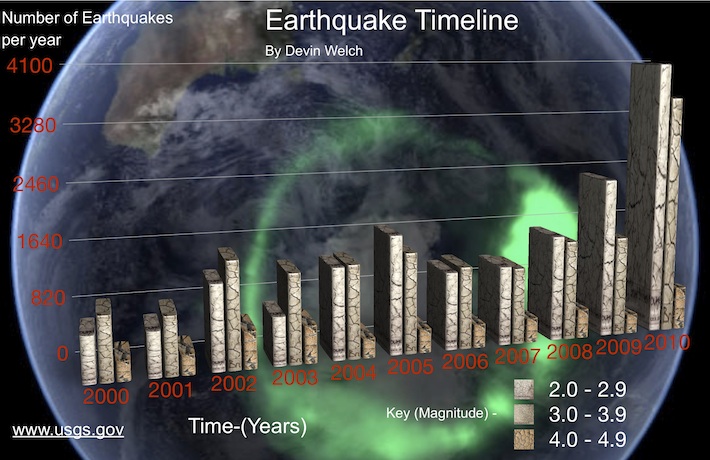 Number of Earthquakes per year

Earthquake Timeline

By Devin Welch

4100
3280
2460
1640
820
0

2000
2001
2002
2003
2004
2005
2006
2007
2008
2009
2010

www.usgs.gov

Time-(Years)

Key (Magnitude) -

2.0 - 2.9
3.0 - 3.9
4.0 - 4.9